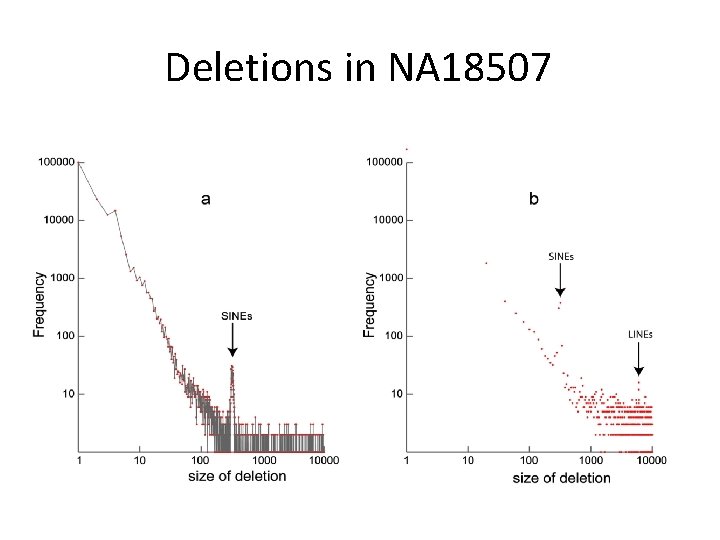 Deletions in NA18507

a

100000
10000
1000
100
10

Frequency

SINEs

1
10
100
1000
10000

size of deletion

b

100000
10000
1000
100
10

Frequency

SINEs

LINEs

1
10
100
1000
10000

size of deletion